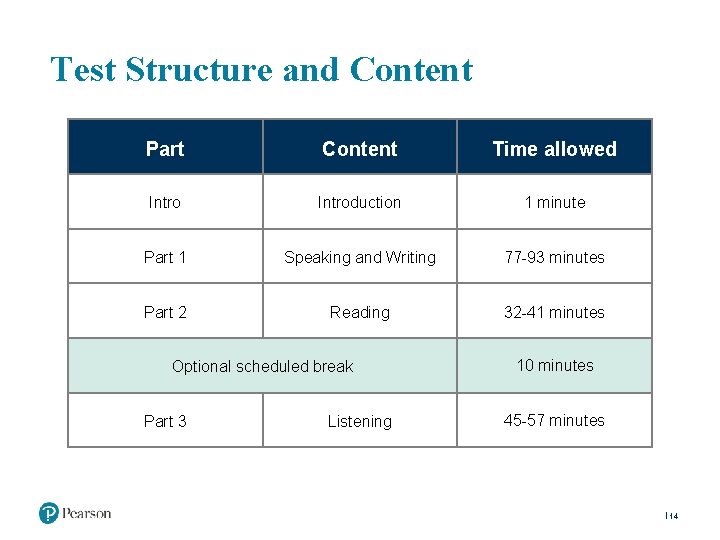 Test Structure and Content

| Part | Content | Time allowed |
|---|---|---|
| Intro | Introduction | 1 minute |
| Part 1 | Speaking and Writing | 77-93 minutes |
| Part 2 | Reading | 32-41 minutes |
| Optional scheduled break | | 10 minutes |
| Part 3 | Listening | 45-57 minutes |

Pearson

14